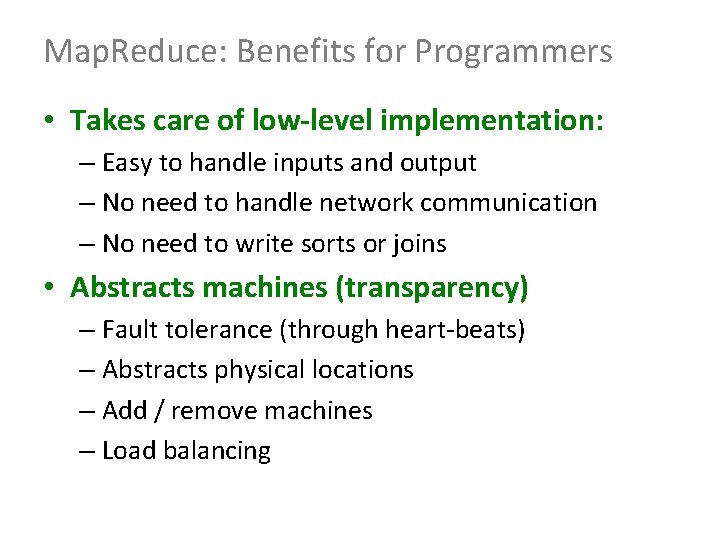 MapReduce: Benefits for Programmers

• Takes care of low-level implementation:
– Easy to handle inputs and output
– No need to handle network communication
– No need to write sorts or joins

• Abstracts machines (transparency)
– Fault tolerance (through heart-beats)
– Abstracts physical locations
– Add / remove machines
– Load balancing